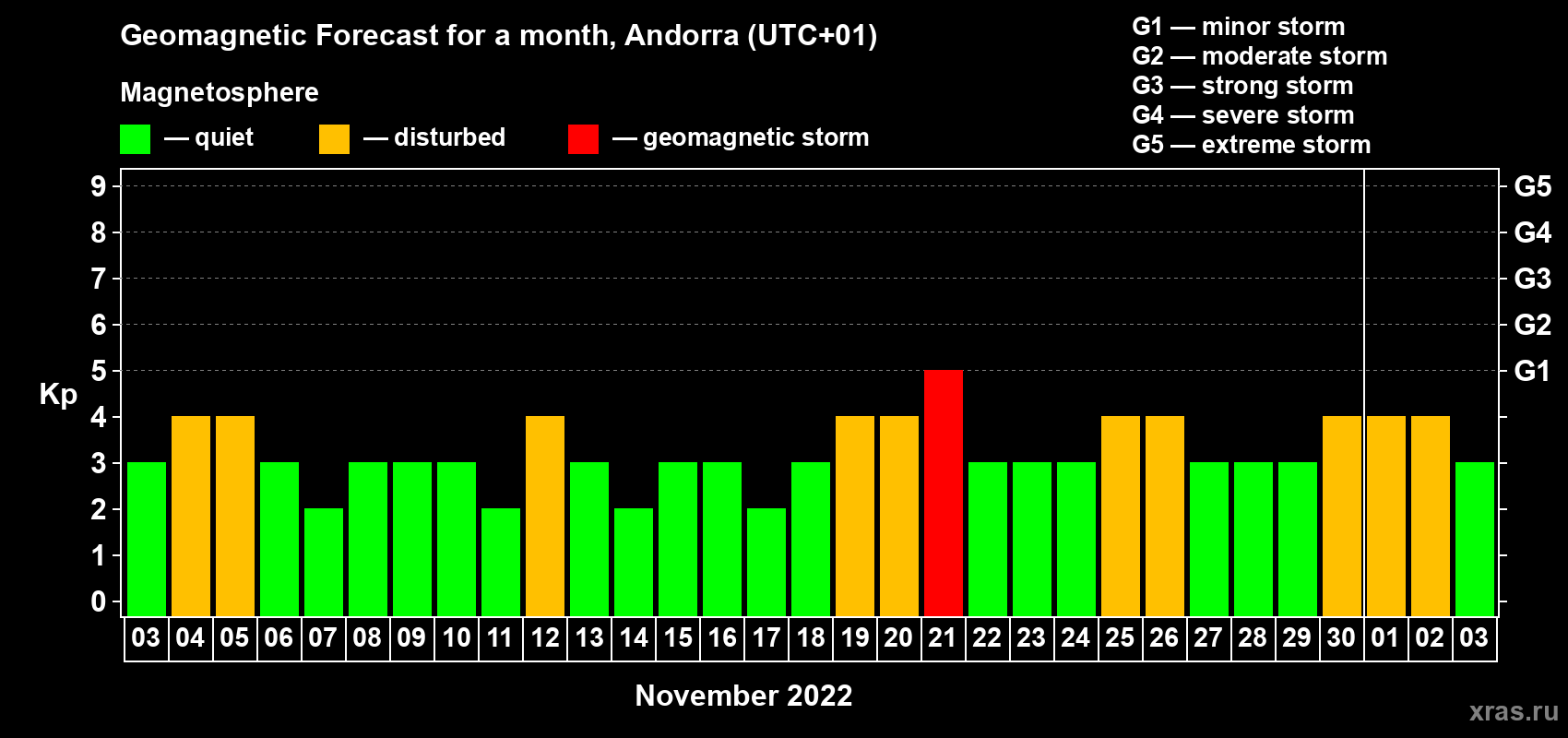 Geomagnetic Forecast for a month, Andorra (UTC+01)

Magnetosphere

— quiet — disturbed — geomagnetic storm

G1 — minor storm
G2 — moderate storm
G3 — strong storm
G4 — severe storm
G5 — extreme storm

Kp

9
8
7
6
5
4
3
2
1
0

G5
G4
G3
G2
G1

03 04 05 06 07 08 09 10 11 12 13 14 15 16 17 18 19 20 21 22 23 24 25 26 27 28 29 30 01 02 03

November 2022

xras.ru